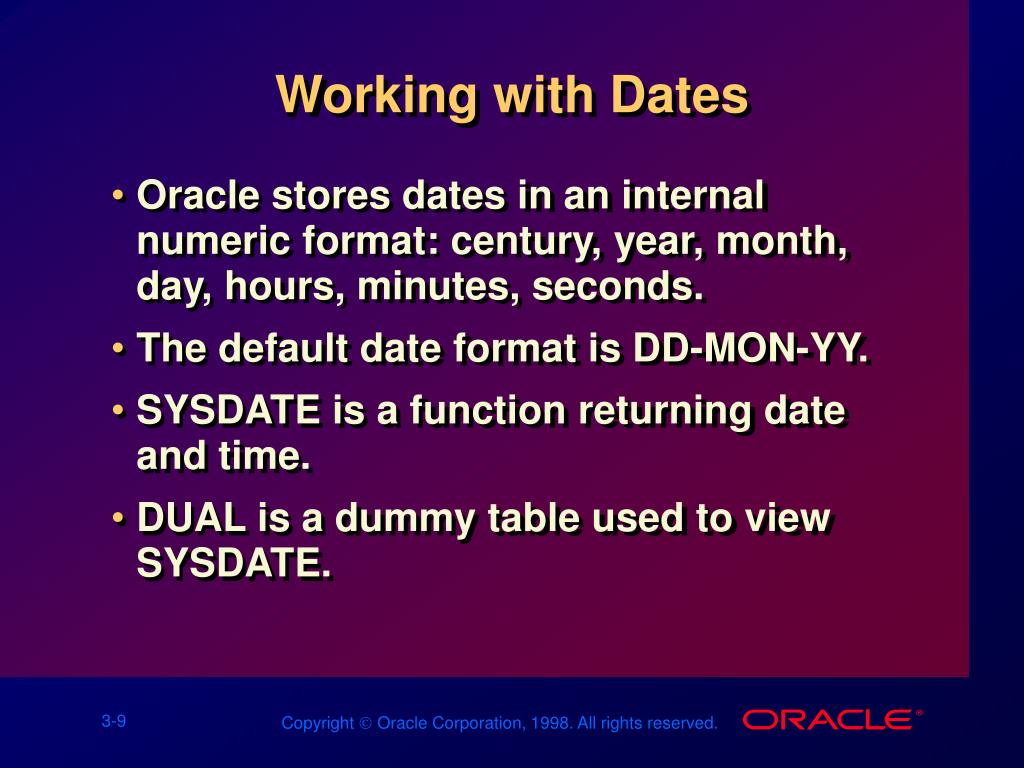 Working with Dates

• Oracle stores dates in an internal numeric format: century, year, month, day, hours, minutes, seconds.

• The default date format is DD-MON-YY.

• SYSDATE is a function returning date and time.

• DUAL is a dummy table used to view SYSDATE.

3-9

Copyright © Oracle Corporation, 1998. All rights reserved.

ORACLE®